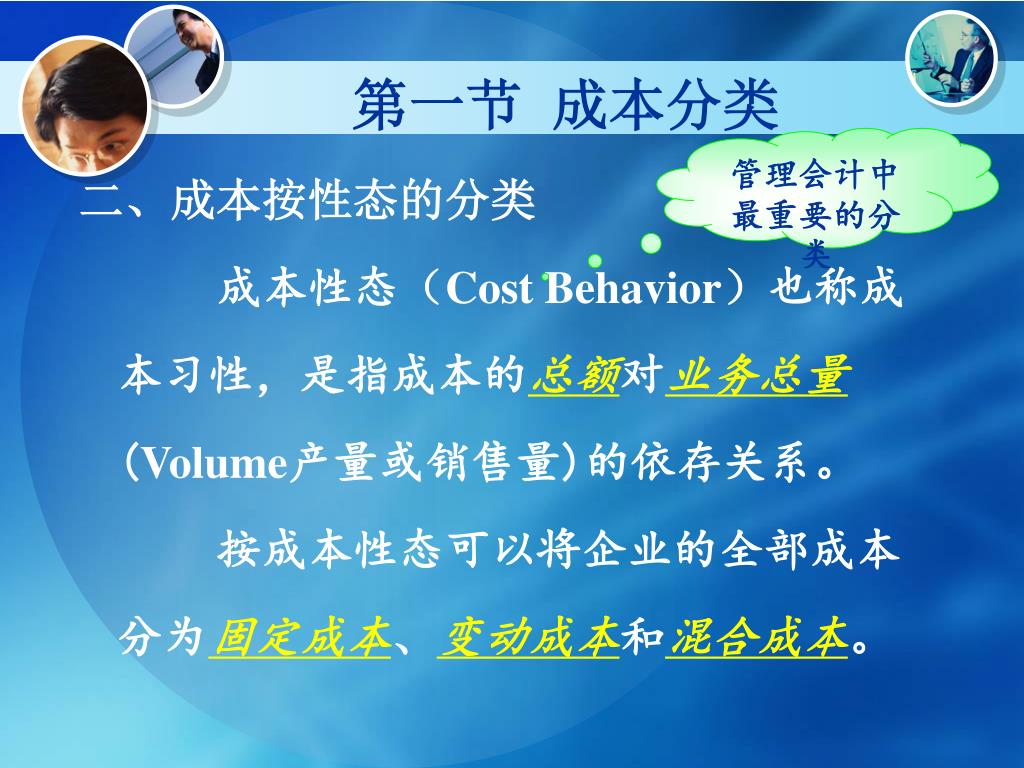 第一节 成本分类

管理会计中最重要的分类

二、成本按性态的分类

成本性态（Cost Behavior）也称成本习性，是指成本的总额对业务总量(Volume产量或销售量)的依存关系。

按成本性态可以将企业的全部成本分为固定成本、变动成本和混合成本。